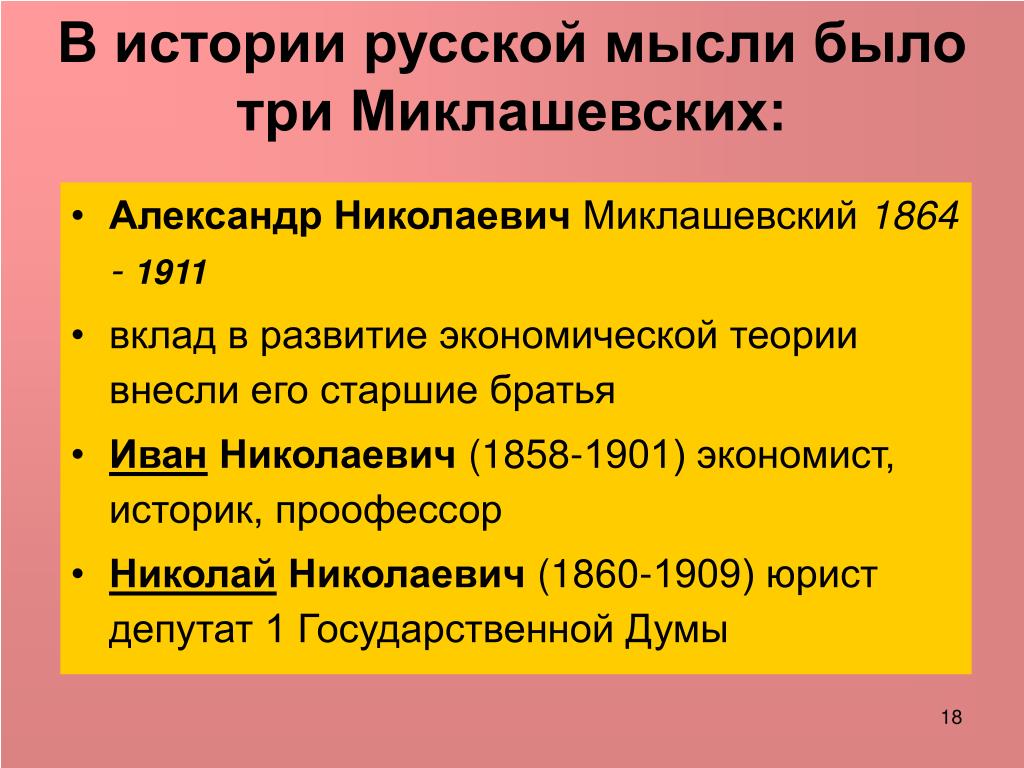 В истории русской мысли было три Миклашевских:

• Александр Николаевич Миклашевский 1864 - 1911

• вклад в развитие экономической теории внесли его старшие братья

• Иван Николаевич (1858-1901) экономист, историк, проофессор

• Николай Николаевич (1860-1909) юрист депутат 1 Государственной Думы

18